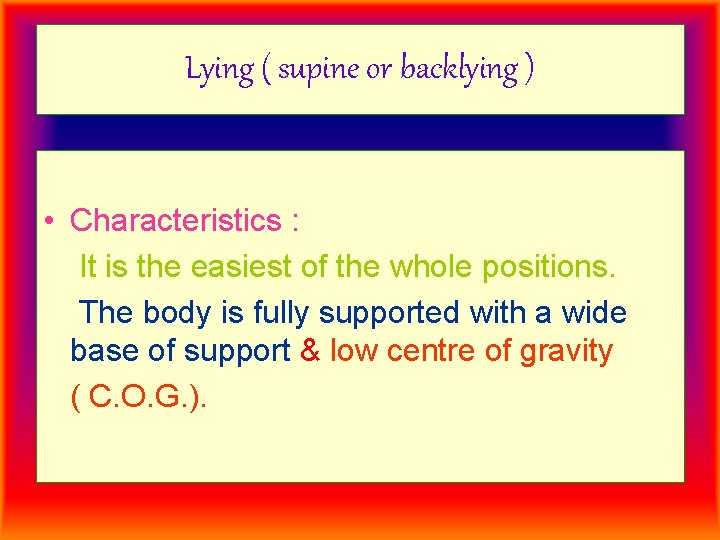 Lying ( supine or backlying )

• Characteristics :

It is the easiest of the whole positions.

The body is fully supported with a wide base of support & low centre of gravity ( C.O.G.).